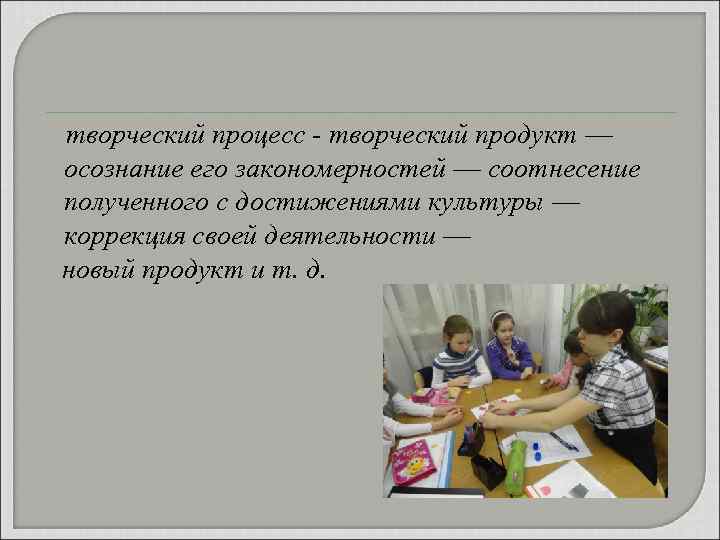 творческий процесс - творческий продукт — осознание его закономерностей — соотнесение полученного с достижениями культуры — коррекция своей деятельности — новый продукт и т. д.